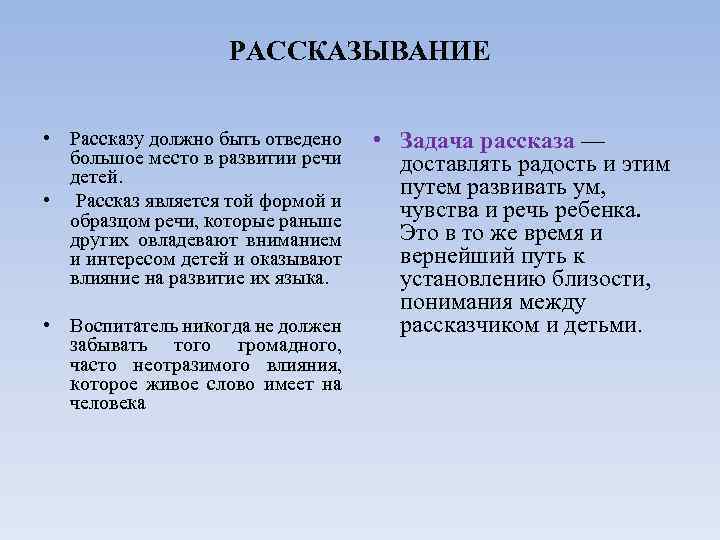 РАССКАЗЫВАНИЕ

• Рассказу должно быть отведено большое место в развитии речи детей.
• Рассказ является той формой и образцом речи, которые раньше других овладевают вниманием и интересом детей и оказывают влияние на развитие их языка.

• Воспитатель никогда не должен забывать того громадного, часто неотразимого влияния, которое живое слово имеет на человека

• Задача рассказа — доставлять радость и этим путем развивать ум, чувства и речь ребенка. Это в то же время и вернейший путь к установлению близости, понимания между рассказчиком и детьми.